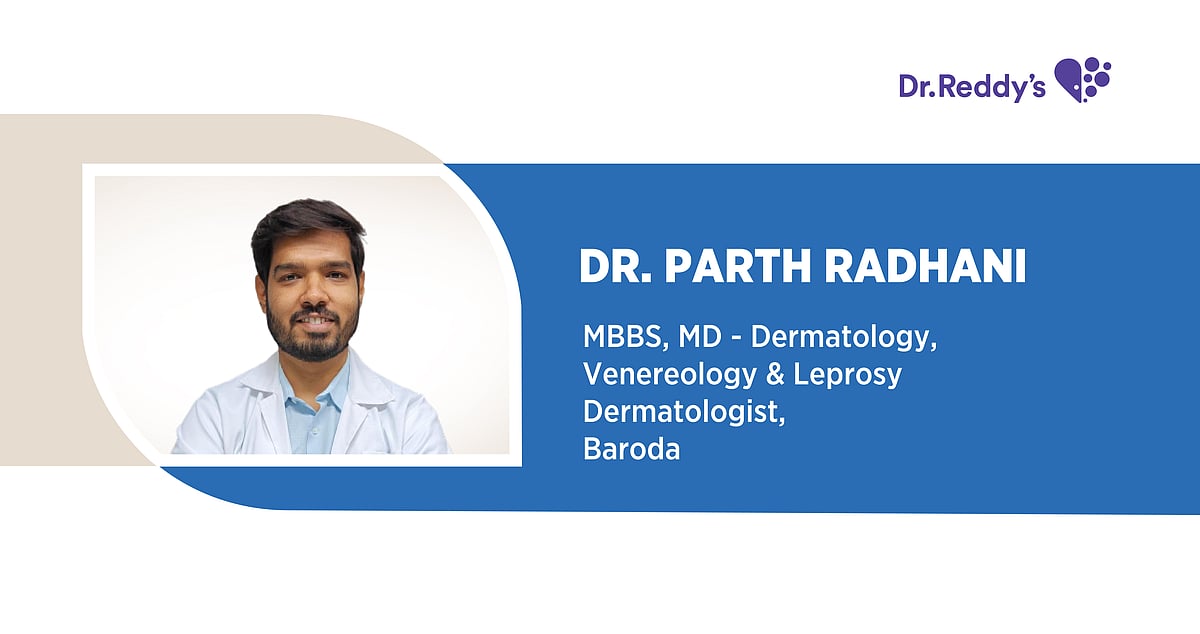 Dr.Reddy's

DR. PARTH RADHANI

MBBS, MD - Dermatology, Venereology & Leprosy
Dermatologist,
Baroda